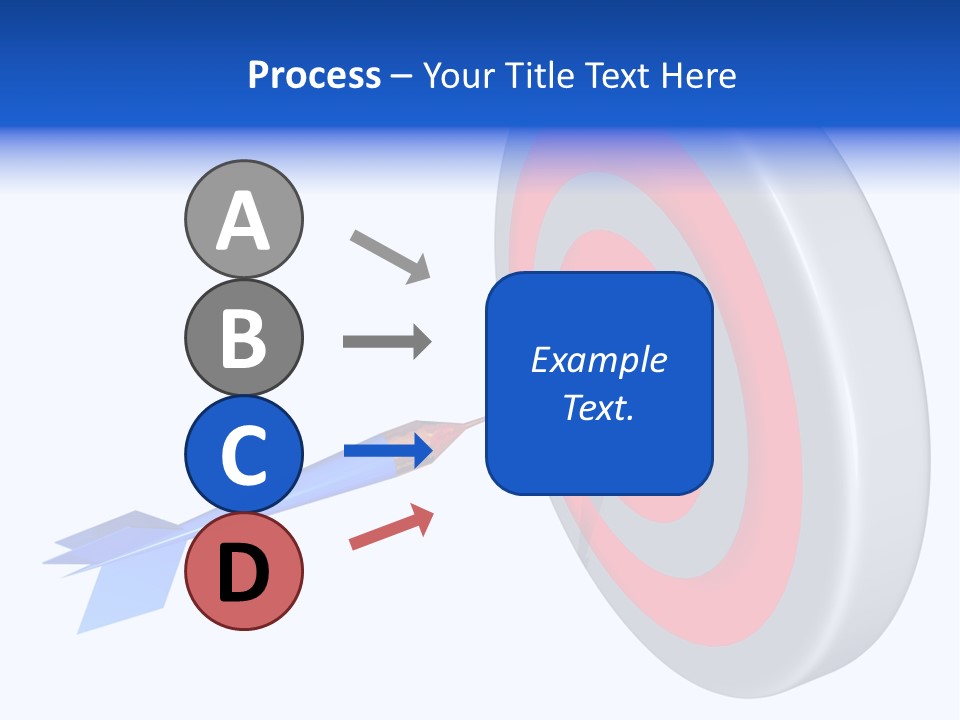 Process – Your Title Text Here

A

B

C

D

Example Text.